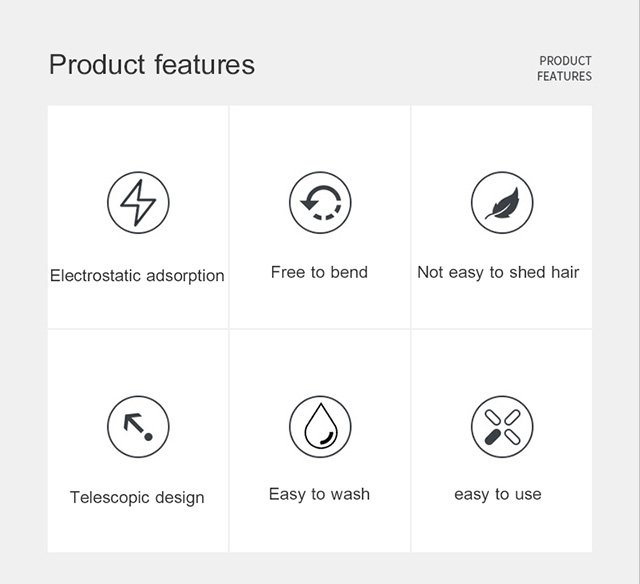 Product features

PRODUCT FEATURES

Electrostatic adsorption

Free to bend

Not easy to shed hair

Telescopic design

Easy to wash

easy to use